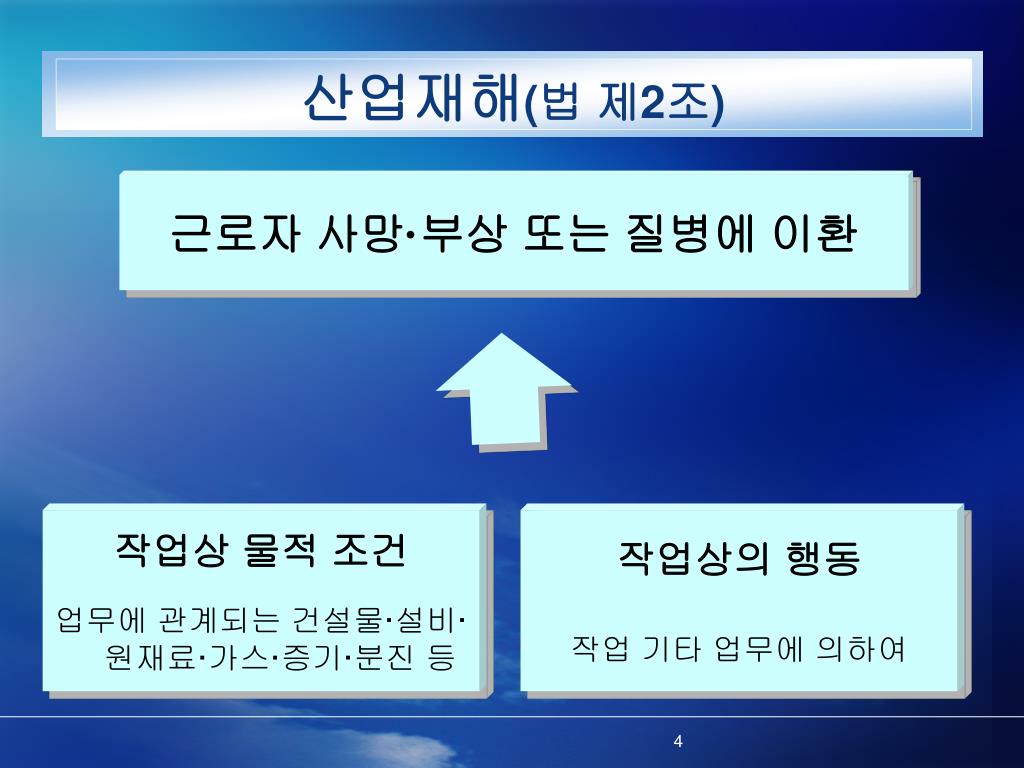 산업재해(법 제2조)

근로자 사망·부상 또는 질병에 이환

작업상 물적 조건

업무에 관계되는 건설물·설비·원재료·가스·증기·분진 등

작업상의 행동

작업 기타 업무에 의하여

4